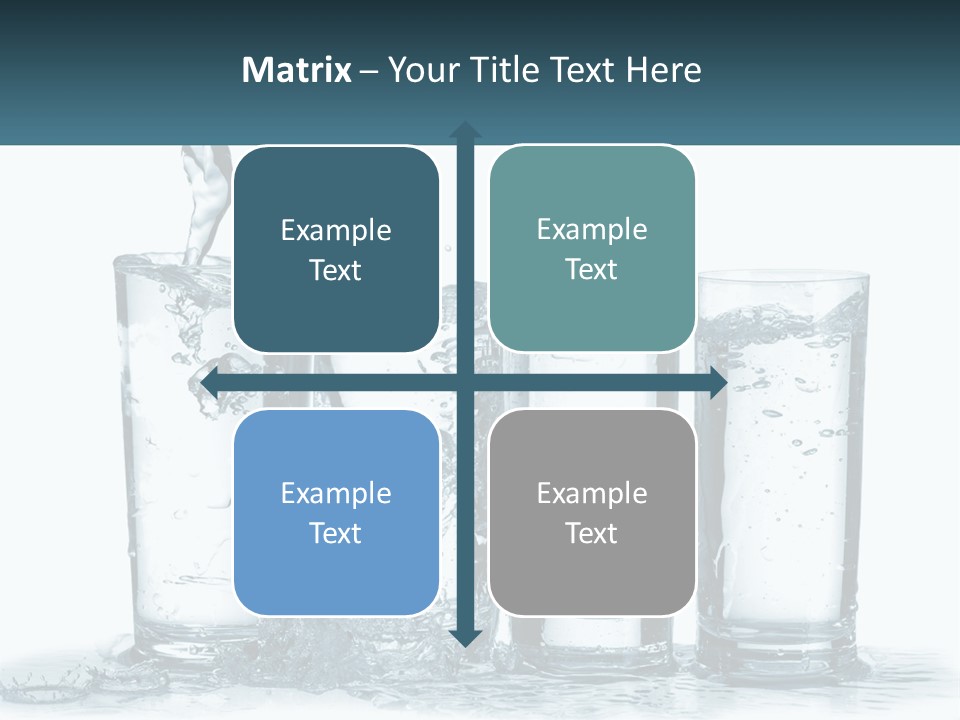 Matrix – Your Title Text Here

Example Text

Example Text

Example Text

Example Text